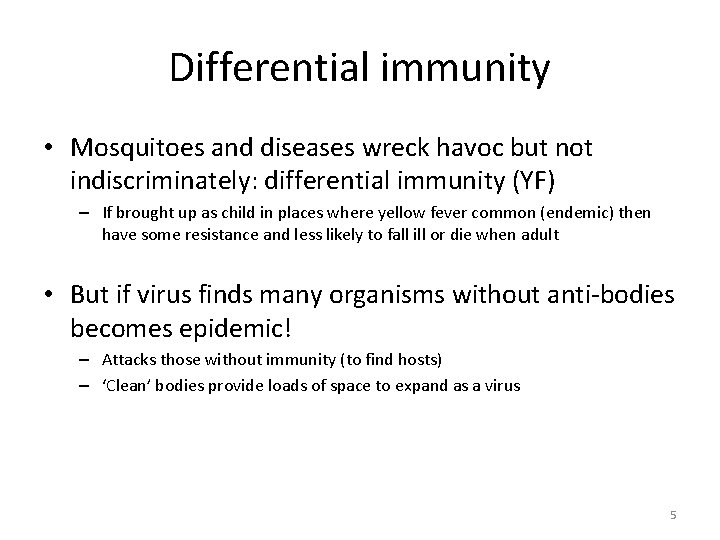 Differential immunity

• Mosquitoes and diseases wreck havoc but not indiscriminately: differential immunity (YF)
– If brought up as child in places where yellow fever common (endemic) then have some resistance and less likely to fall ill or die when adult

• But if virus finds many organisms without anti-bodies becomes epidemic!
– Attacks those without immunity (to find hosts)
– 'Clean' bodies provide loads of space to expand as a virus

5